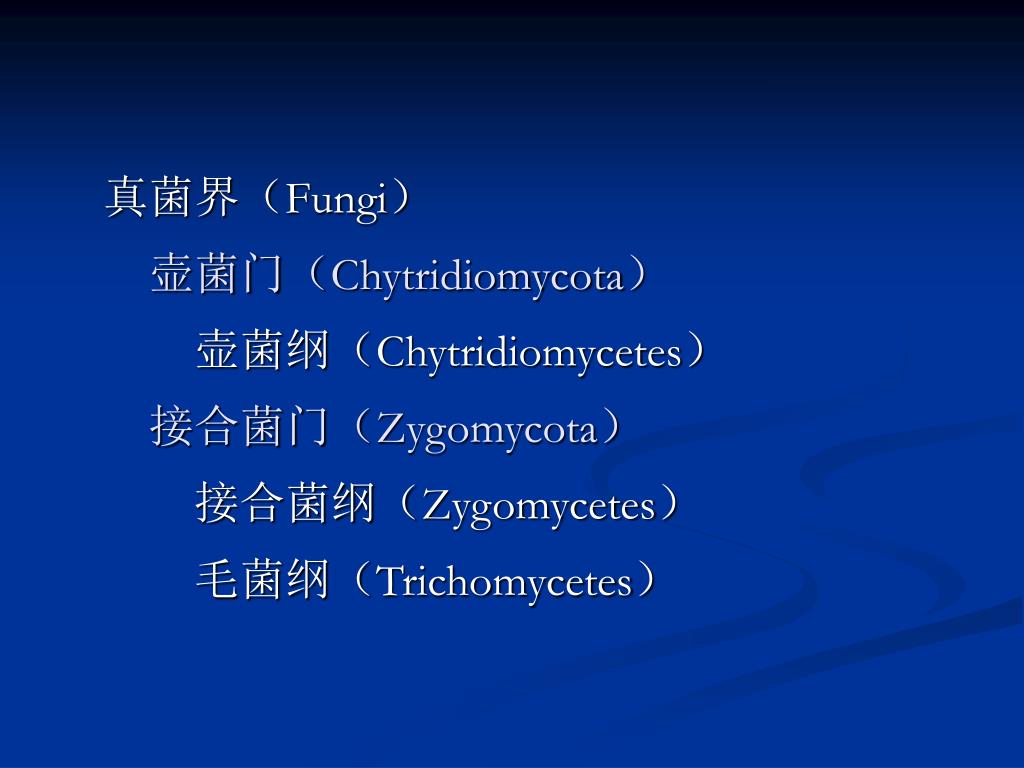 真菌界（Fungi）

壶菌门（Chytridiomycota）

壶菌纲（Chytridiomycetes）

接合菌门（Zygomycota）

接合菌纲（Zygomycetes）

毛菌纲（Trichomycetes）